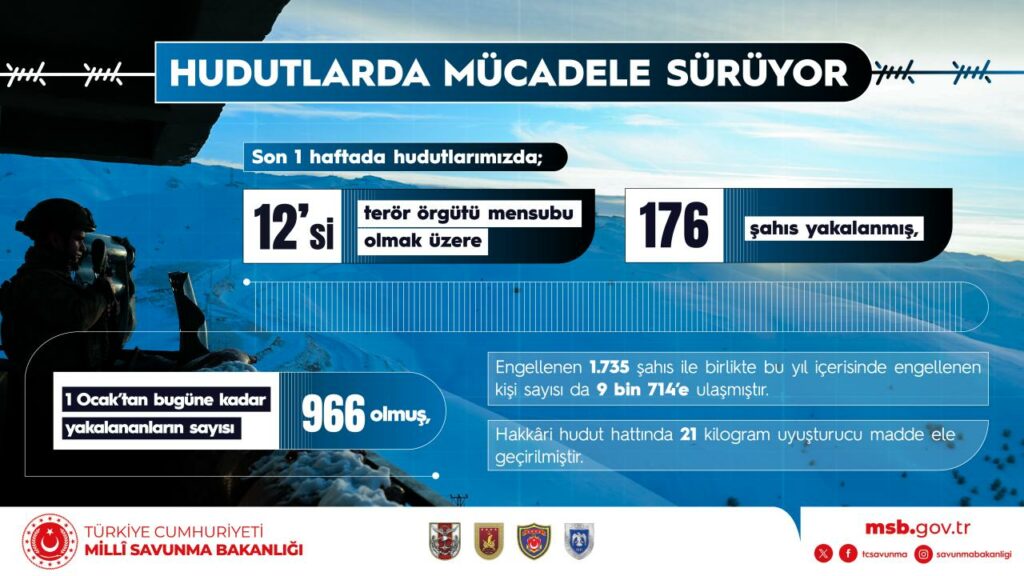 HUDUTLARDA MÜCADELE SÜRÜYOR

Son 1 haftada hudutlarımızda;

12'si terör örgütü mensubu olmak üzere

176 şahıs yakalanmış,

1 Ocak'tan bugüne kadar yakalananların sayısı

966 olmuş,

Engellenen 1.735 şahıs ile birlikte bu yıl içerisinde engellenen kişi sayısı da 9 bin 714'e ulaşmıştır.

Hakkâri hudut hattında 21 kilogram uyuşturucu madde ele geçirilmiştir.

TÜRKİYE CUMHURİYETİ
MİLLÎ SAVUNMA BAKANLIĞI

msb.gov.tr

tcsavunma savunmabakanligi